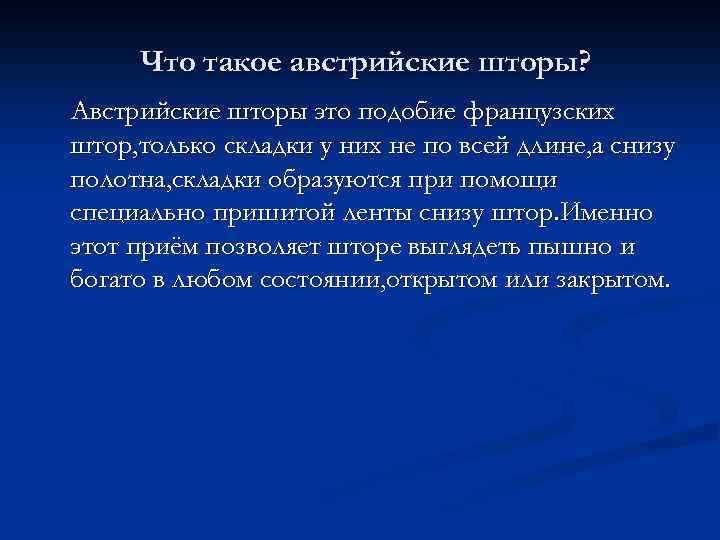 Что такое австрийские шторы?

Австрийские шторы это подобие французских штор,только складки у них не по всей длине,а снизу полотна,складки образуются при помощи специально пришитой ленты снизу штор.Именно этот приём позволяет шторе выглядеть пышно и богато в любом состоянии,открытом или закрытом.